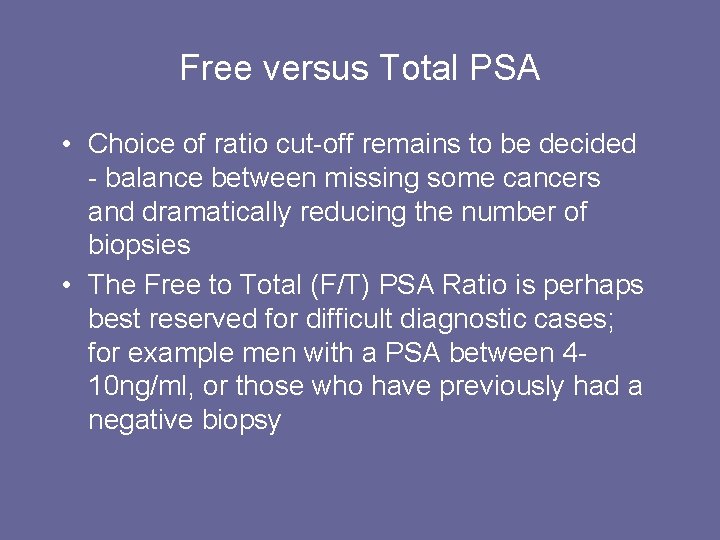 Free versus Total PSA

• Choice of ratio cut-off remains to be decided - balance between missing some cancers and dramatically reducing the number of biopsies
• The Free to Total (F/T) PSA Ratio is perhaps best reserved for difficult diagnostic cases; for example men with a PSA between 4-10ng/ml, or those who have previously had a negative biopsy